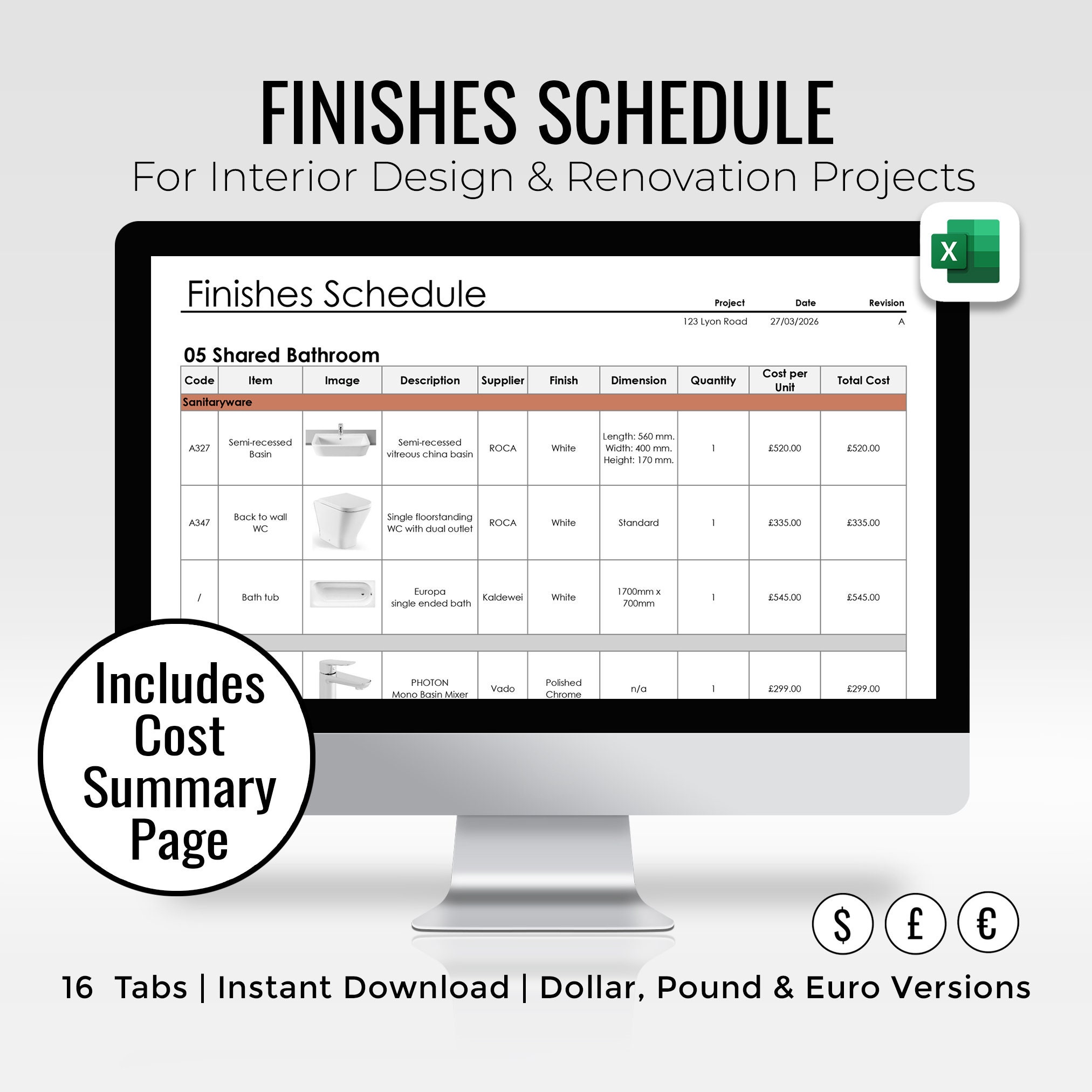 FINISHES SCHEDULE
For Interior Design & Renovation Projects

X

Finishes Schedule

| Project | Date | Revision |
|---|---|---|
| 123 Lyon Road | 27/03/2026 | A |

05 Shared Bathroom

| Code | Item | Image | Description | Supplier | Finish | Dimension | Quantity | Cost per Unit | Total Cost |
|---|---|---|---|---|---|---|---|---|---|
| Sanitaryware | | | | | | | | | |
| A327 | Semi-recessed Basin | | Semi-recessed vitreous china basin | ROCA | White | Length: 560 mm. Width: 400 mm. Height: 170 mm. | 1 | £520.00 | £520.00 |
| A347 | Back to wall WC | | Single floorstanding WC with dual outlet | ROCA | White | Standard | 1 | £335.00 | £335.00 |
| / | Bath tub | | Europa single ended bath | Kaldewei | White | 1700mm x 700mm | 1 | £545.00 | £545.00 |
| | | | | | | | | | |
| | | | PHOTON Mono Basin Mixer | Vado | Polished Chrome | n/a | 1 | £299.00 | £299.00 |

Includes Cost Summary Page

$ £ €

16 Tabs | Instant Download | Dollar, Pound & Euro Versions